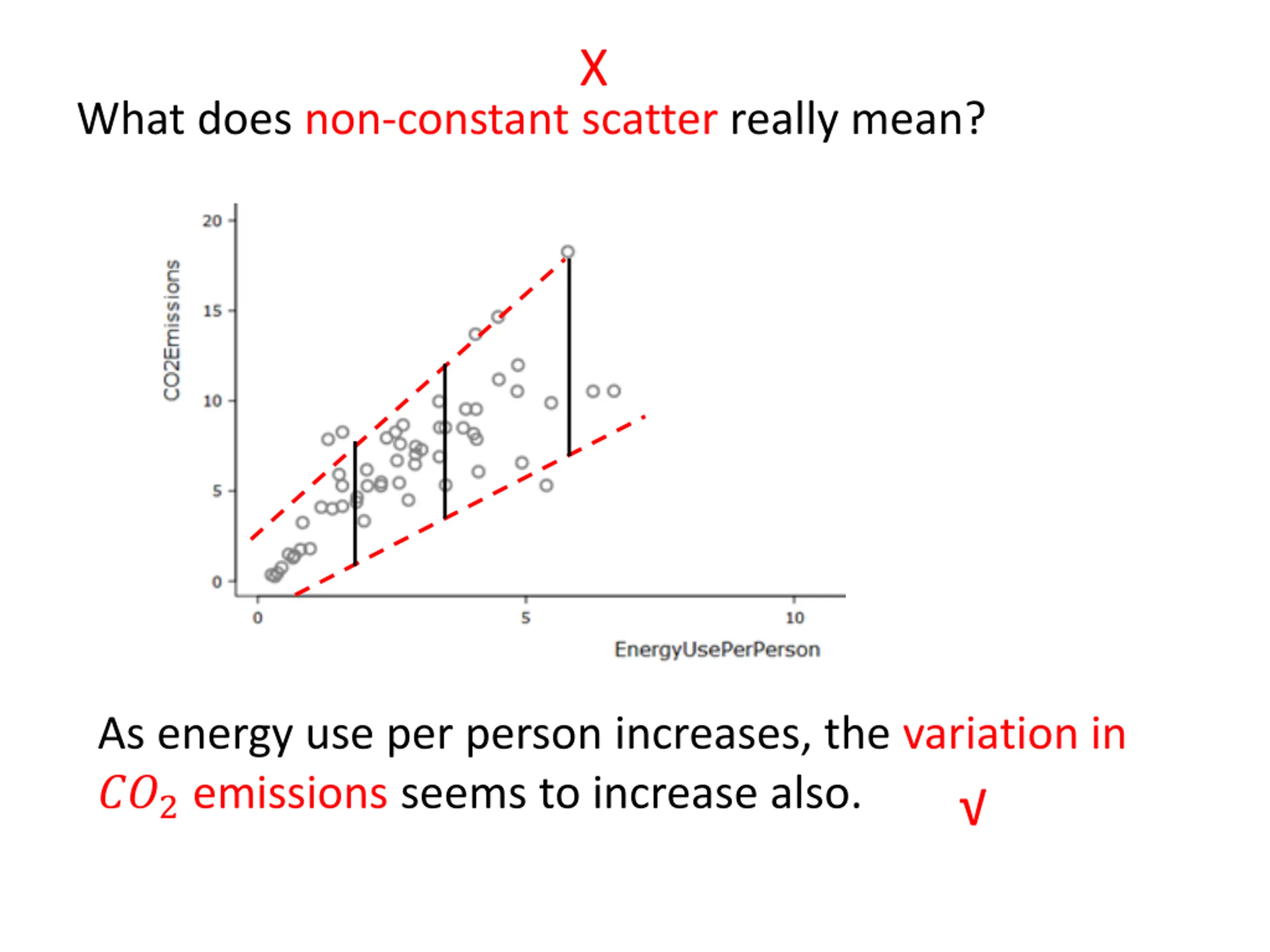 X

What does non-constant scatter really mean?

CO2Emissions

20

15

10

5

0

0

5

10

EnergyUsePerPerson

As energy use per person increases, the variation in $CO_2$ emissions seems to increase also. √